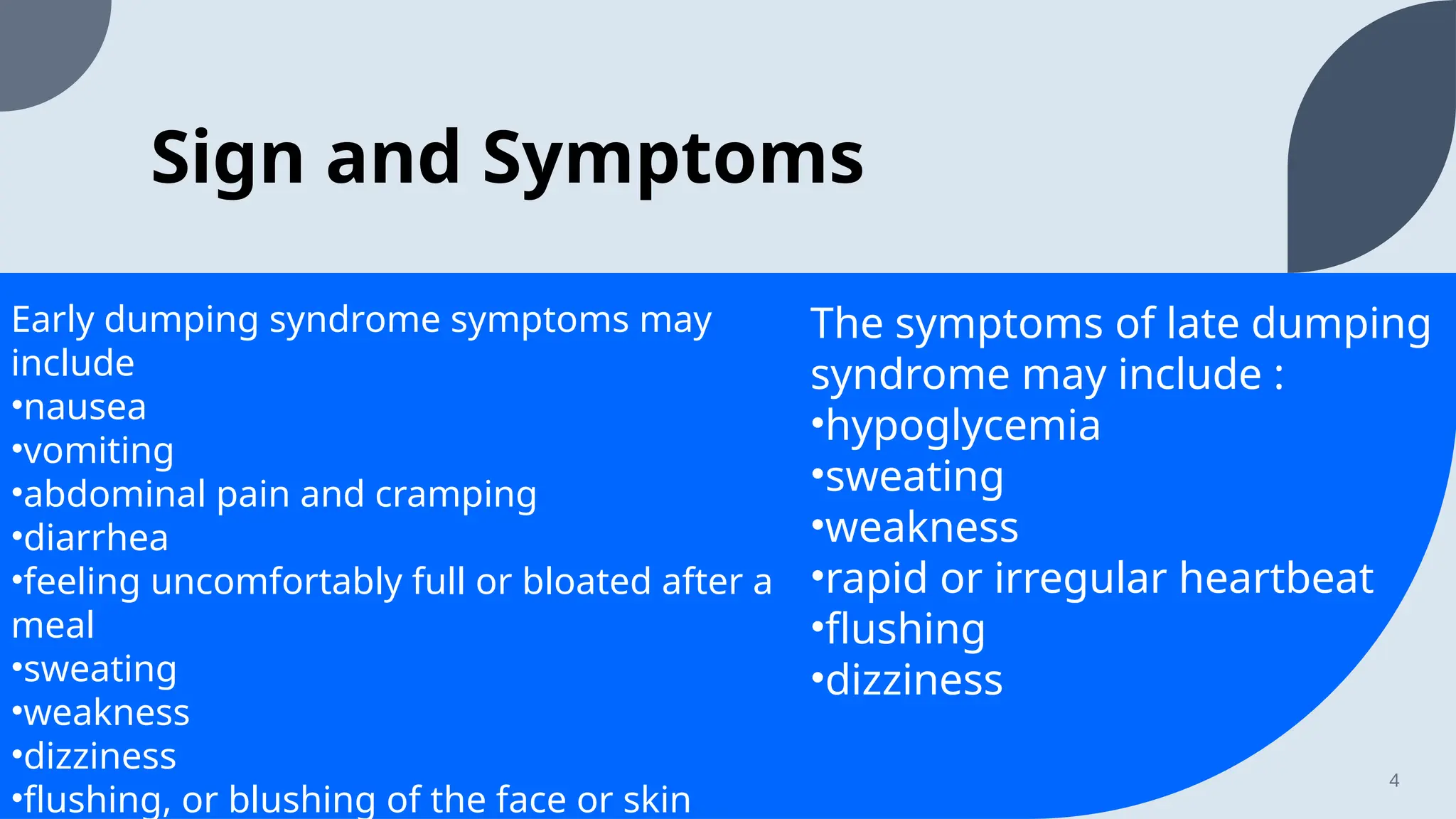 Sign and Symptoms

Early dumping syndrome symptoms may include
•nausea
•vomiting
•abdominal pain and cramping
•diarrhea
•feeling uncomfortably full or bloated after a meal
•sweating
•weakness
•dizziness
•flushing, or blushing of the face or skin

The symptoms of late dumping syndrome may include :
•hypoglycemia
•sweating
•weakness
•rapid or irregular heartbeat
•flushing
•dizziness

4